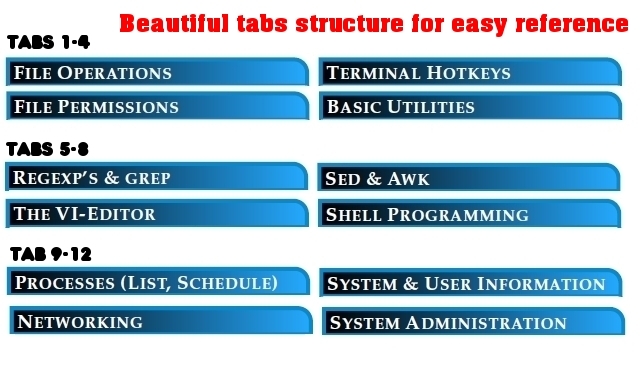 Beautiful tabs structure for easy reference

TABS 1-4

FILE OPERATIONS

TERMINAL HOTKEYS

FILE PERMISSIONS

BASIC UTILITIES

TABS 5-8

REGEXP'S & GREP

SED & AWK

THE VI-EDITOR

SHELL PROGRAMMING

TAB 9-12

PROCESSES (LIST, SCHEDULE)

SYSTEM & USER INFORMATION

NETWORKING

SYSTEM ADMINISTRATION